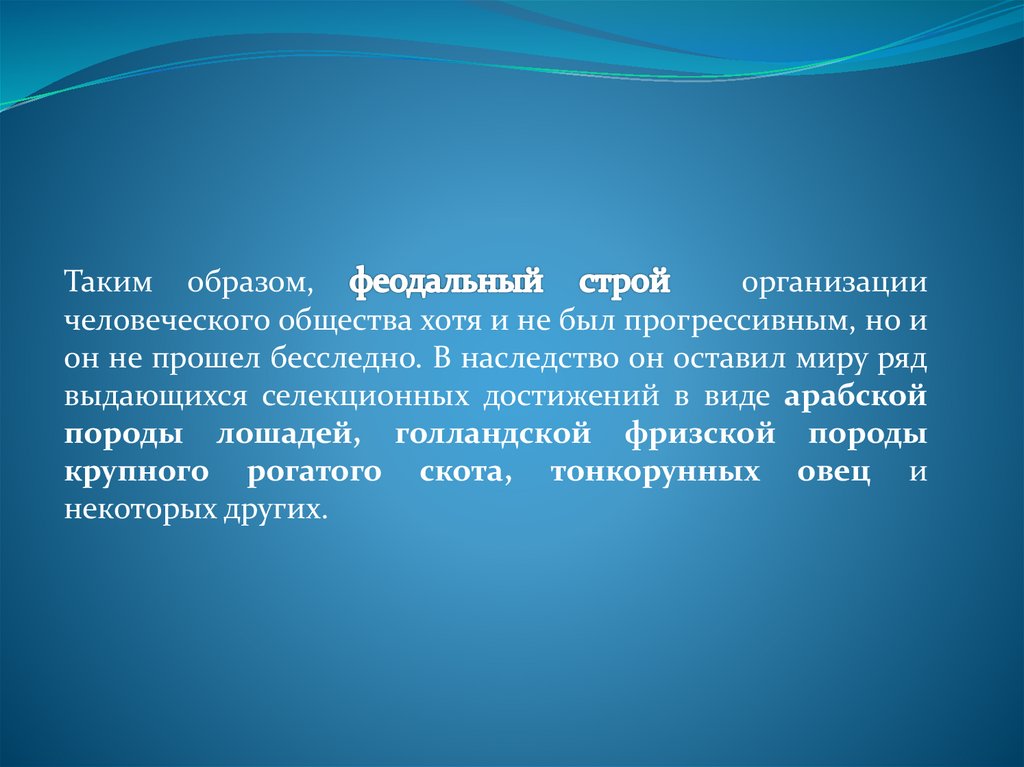 Таким образом, феодальный строй организации человеческого общества хотя и не был прогрессивным, но и он не прошел бесследно. В наследство он оставил миру ряд выдающихся селекционных достижений в виде арабской породы лошадей, голландской фризской породы крупного рогатого скота, тонкорунных овец и некоторых других.